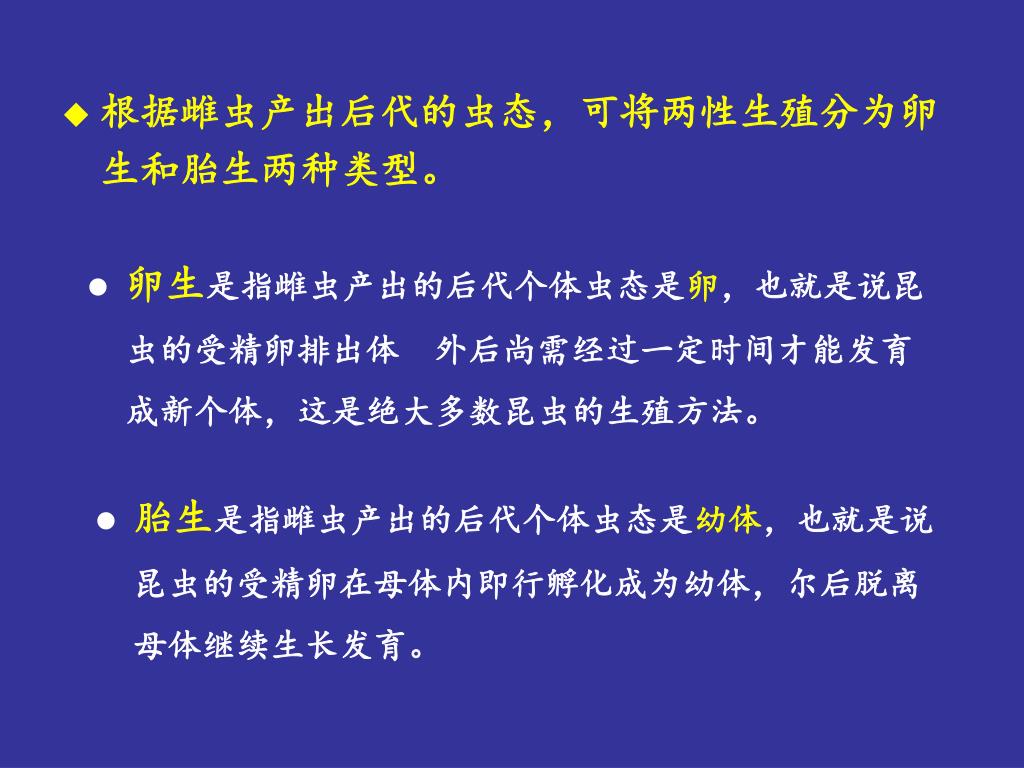 ◆ 根据雌虫产出后代的虫态，可将两性生殖分为卵生和胎生两种类型。

● 卵生是指雌虫产出的后代个体虫态是卵，也就是说昆虫的受精卵排出体　外后尚需经过一定时间才能发育成新个体，这是绝大多数昆虫的生殖方法。

● 胎生是指雌虫产出的后代个体虫态是幼体，也就是说昆虫的受精卵在母体内即行孵化成为幼体，尔后脱离母体继续生长发育。